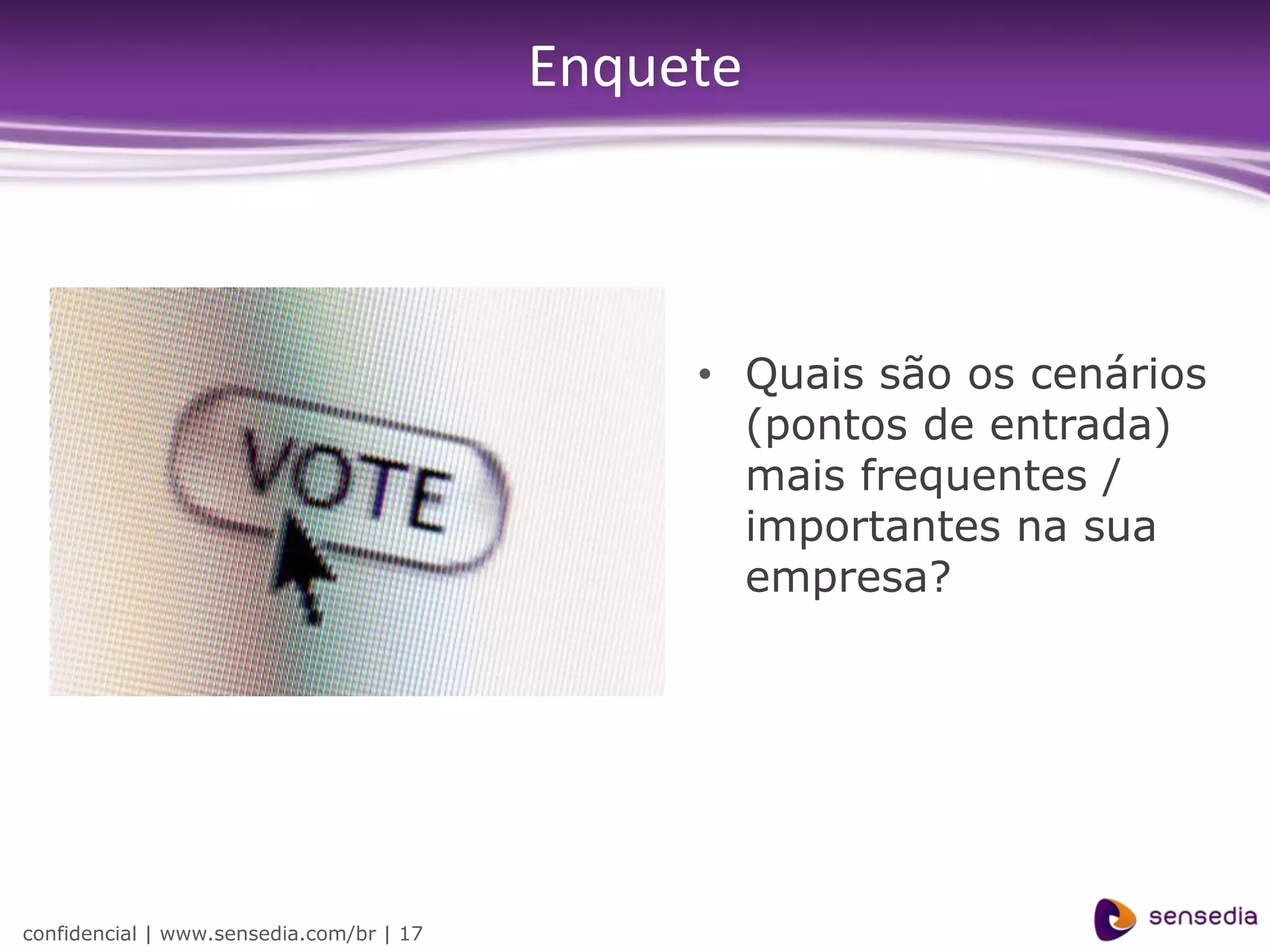 Enquete

VOTE

• Quais são os cenários (pontos de entrada) mais frequentes / importantes na sua empresa?

confidencial | www.sensedia.com/br | 17

sensedia